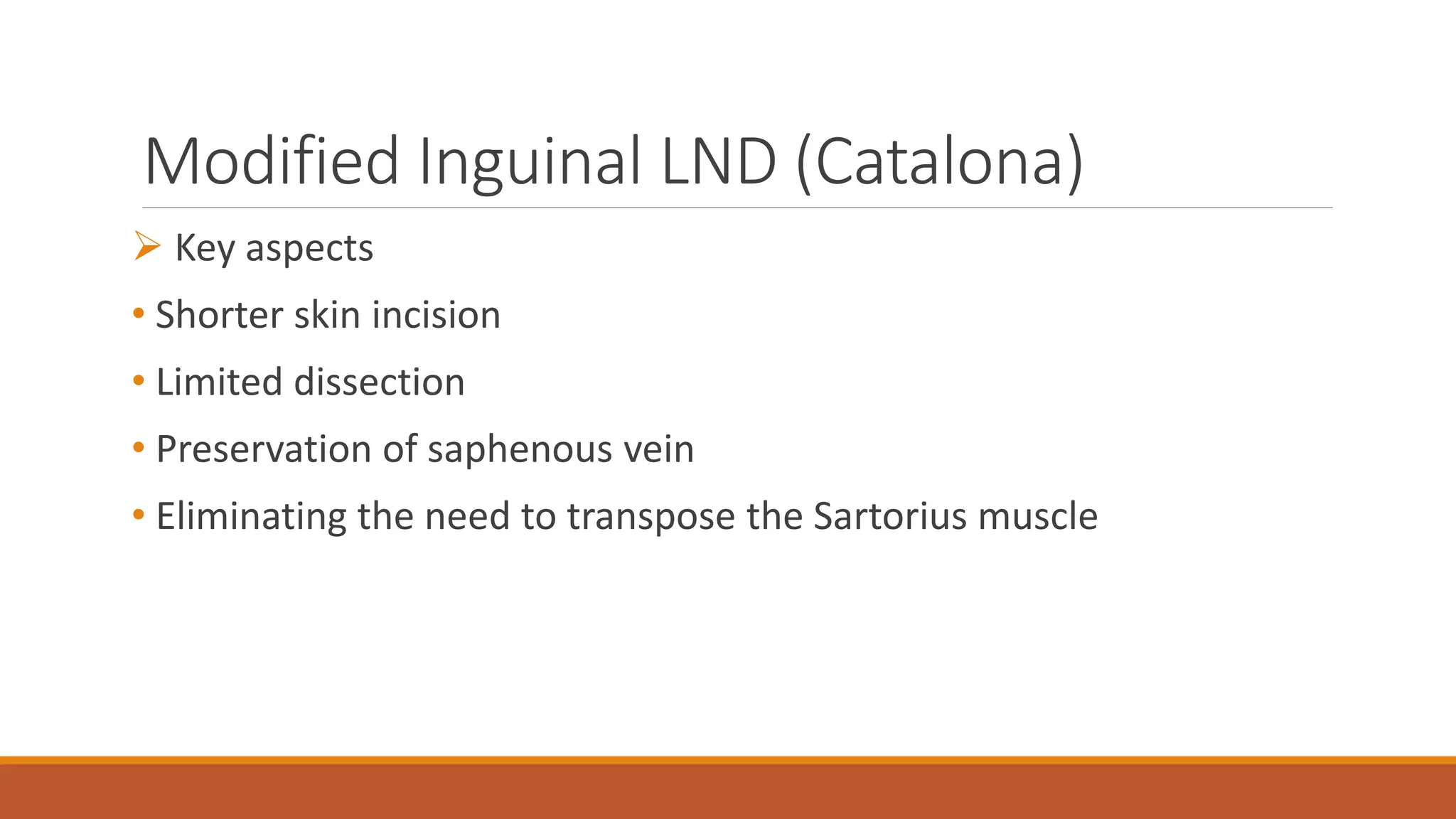 Modified Inguinal LND (Catalona)

➢ Key aspects

• Shorter skin incision

• Limited dissection

• Preservation of saphenous vein

• Eliminating the need to transpose the Sartorius muscle